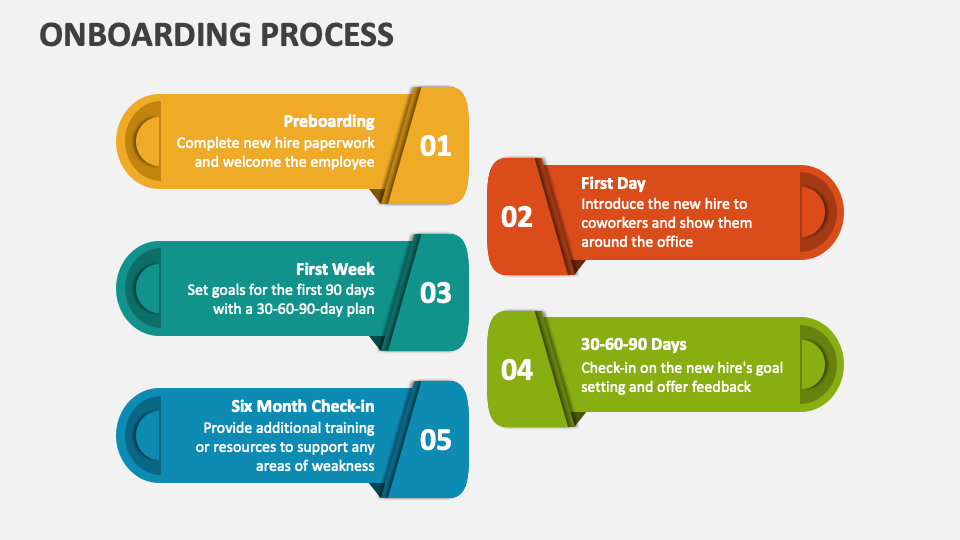 ONBOARDING PROCESS

Preboarding
Complete new hire paperwork and welcome the employee
01

02
First Day
Introduce the new hire to coworkers and show them around the office

First Week
Set goals for the first 90 days with a 30-60-90-day plan
03

04
30-60-90 Days
Check-in on the new hire's goal setting and offer feedback

Six Month Check-in
Provide additional training or resources to support any areas of weakness
05